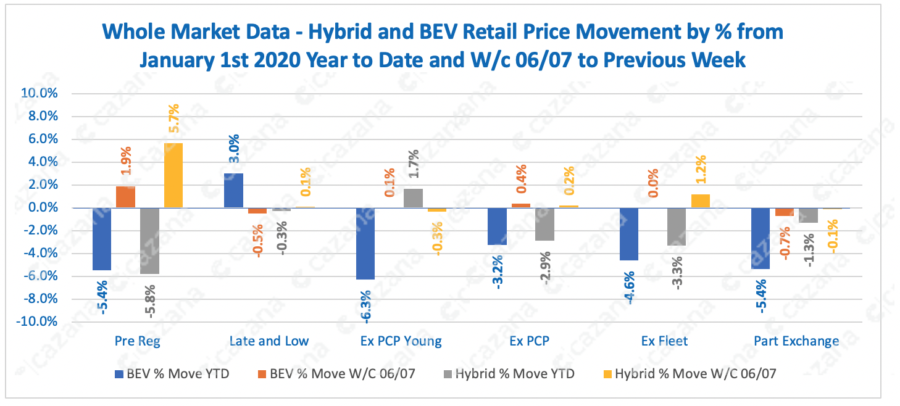 Whole Market Data - Hybrid and BEV Retail Price Movement by % from January 1st 2020 Year to Date and W/c 06/07 to Previous Week

10.0%
8.0%
6.0%
4.0%
2.0%
0.0%
-2.0%
-4.0%
-6.0%
-8.0%
-10.0%

-5.4%
1.9%
-5.8%
5.7%
3.0%
-0.5%
-0.3%
0.1%
-6.3%
0.1%
1.7%
-0.3%
-3.2%
0.4%
-2.9%
0.2%
-4.6%
0.0%
-3.3%
1.2%
-5.4%
-0.7%
-1.3%
-0.1%

Pre Reg
Late and Low
Ex PCP Young
Ex PCP
Ex Fleet
Part Exchange

BEV % Move YTD
BEV % Move W/C 06/07
Hybrid % Move YTD
Hybrid % Move W/C 06/07

cazana